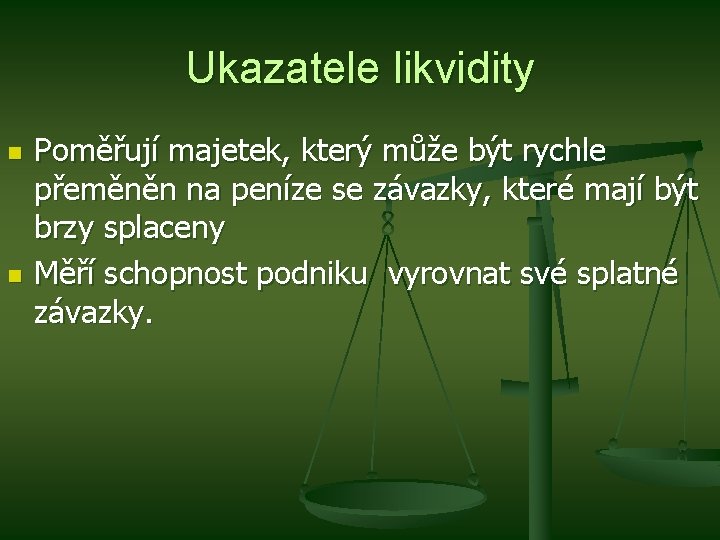 Ukazatele likvidity

Poměřují majetek, který může být rychle přeměněn na peníze se závazky, které mají být brzy splaceny

Měří schopnost podniku  vyrovnat své splatné závazky.